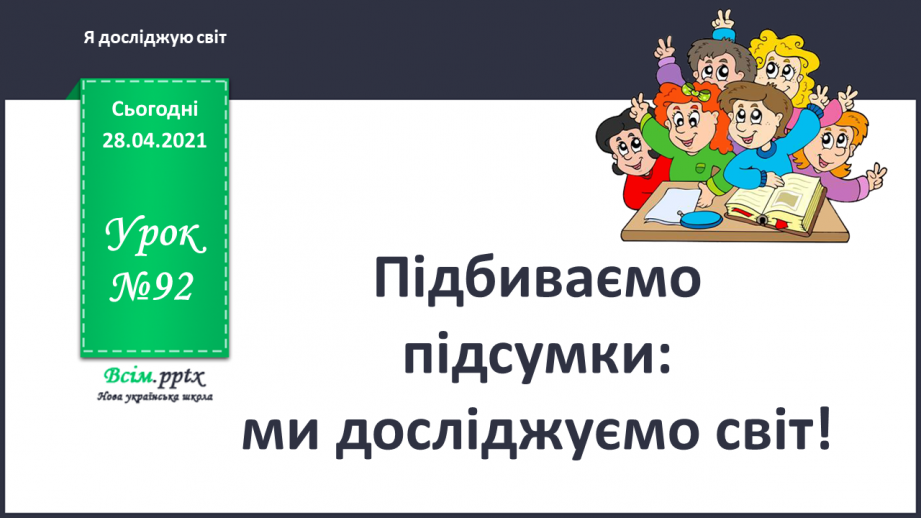 Я досліджую світ

Сьогодні
28.04.2021

Урок
№92

Всім.pptx
Нова українська школа

Підбиваємо підсумки: ми досліджуємо світ!